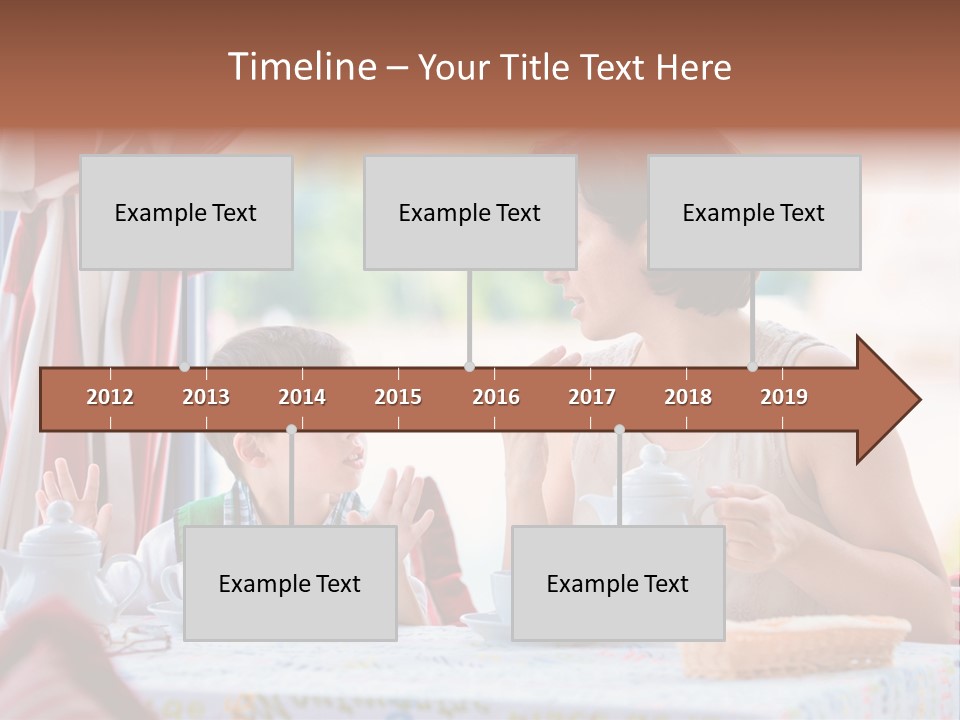 Timeline – Your Title Text Here

Example Text

Example Text

Example Text

2012 2013 2014 2015 2016 2017 2018 2019

Example Text

Example Text